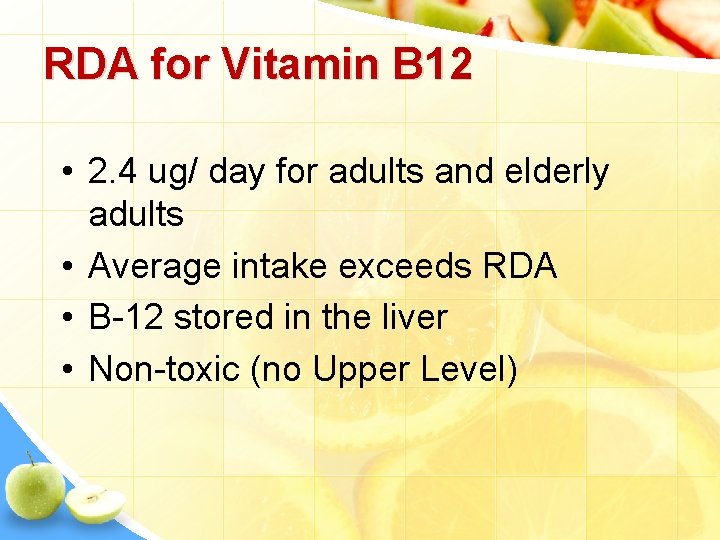 RDA for Vitamin B12

• 2.4 ug/ day for adults and elderly adults
• Average intake exceeds RDA
• B-12 stored in the liver
• Non-toxic (no Upper Level)